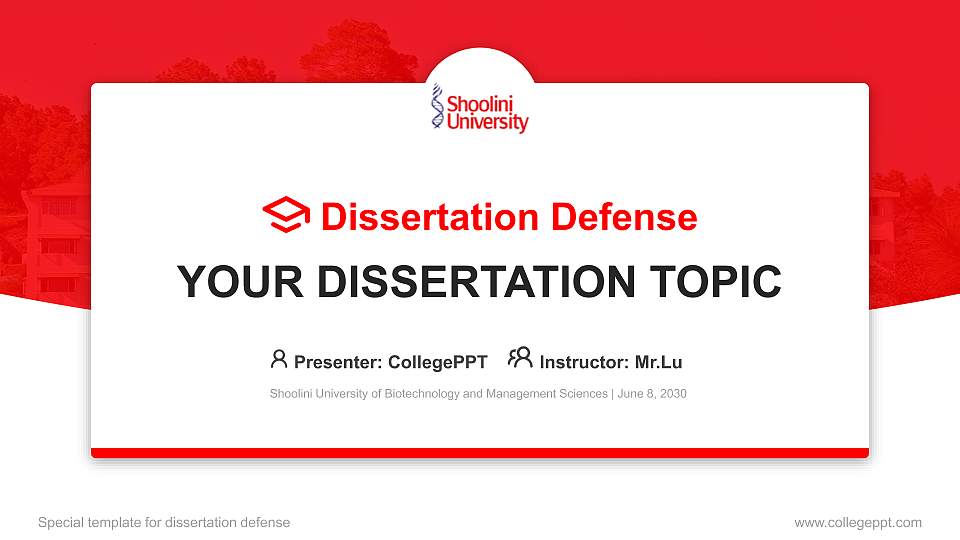 Shoolini University

Dissertation Defense

YOUR DISSERTATION TOPIC

Presenter: CollegePPT Instructor: Mr.Lu

Shoolini University of Biotechnology and Management Sciences | June 8, 2030

Special template for dissertation defense

www.collegeppt.com